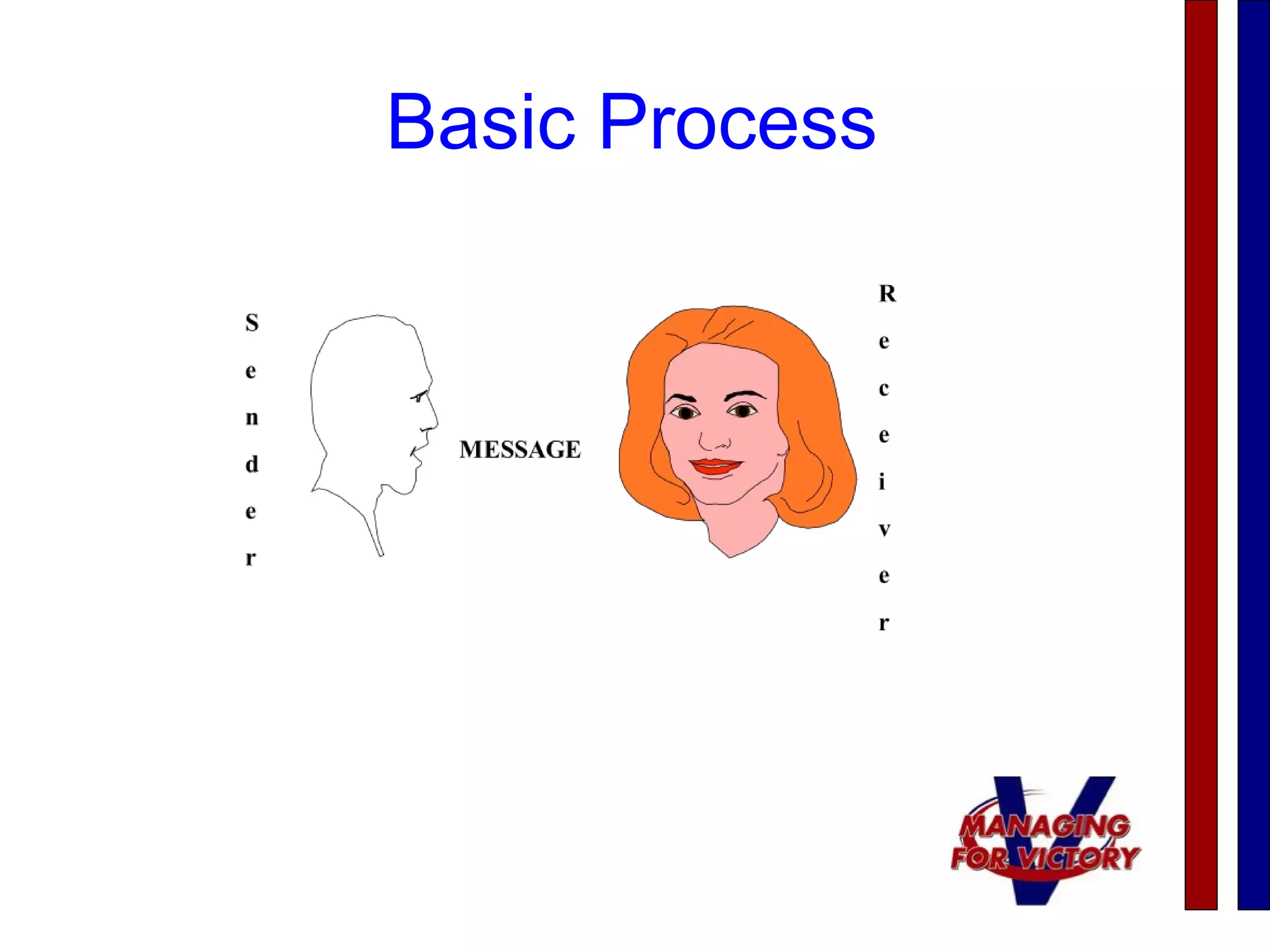 Basic Process

S
e
n
d
e
r

MESSAGE

R
e
c
e
i
v
e
r

MANAGING FOR VICTORY